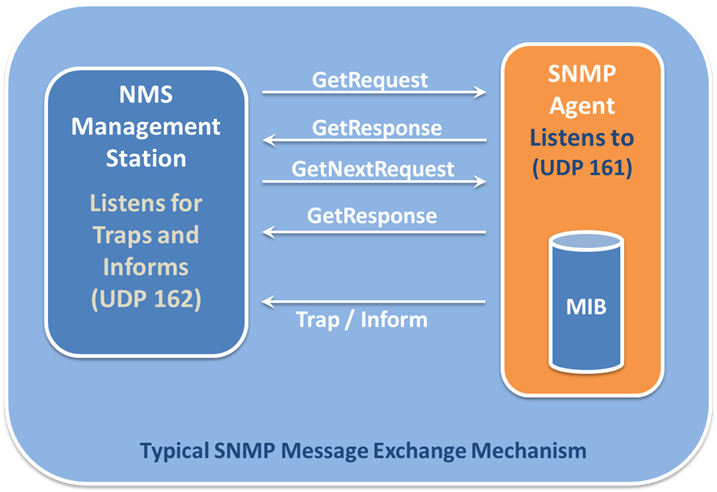 NMS
Management
Station

Listens for
Traps and
Informs
(UDP 162)

GetRequest

GetResponse

GetNextRequest

GetResponse

Trap / Inform

SNMP
Agent
Listens to
(UDP 161)

MIB

Typical SNMP Message Exchange Mechanism